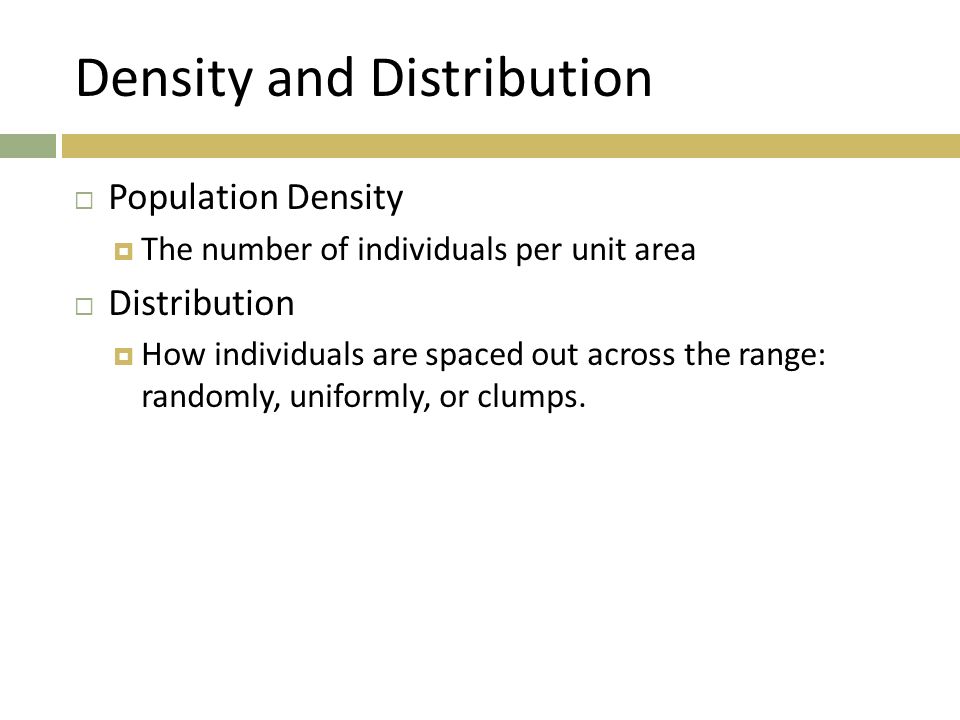 Density and Distribution

Population Density

The number of individuals per unit area

Distribution

How individuals are spaced out across the range: randomly, uniformly, or clumps.